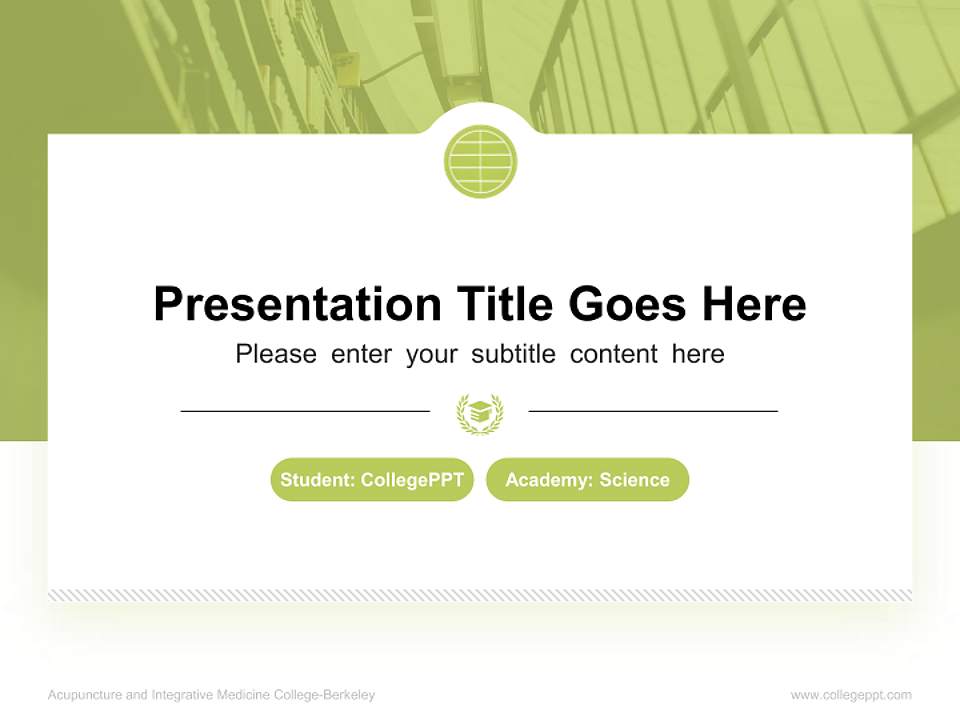 Presentation Title Goes Here

Please enter your subtitle content here

Student: CollegePPT

Academy: Science

Acupuncture and Integrative Medicine College-Berkeley

www.collegeppt.com